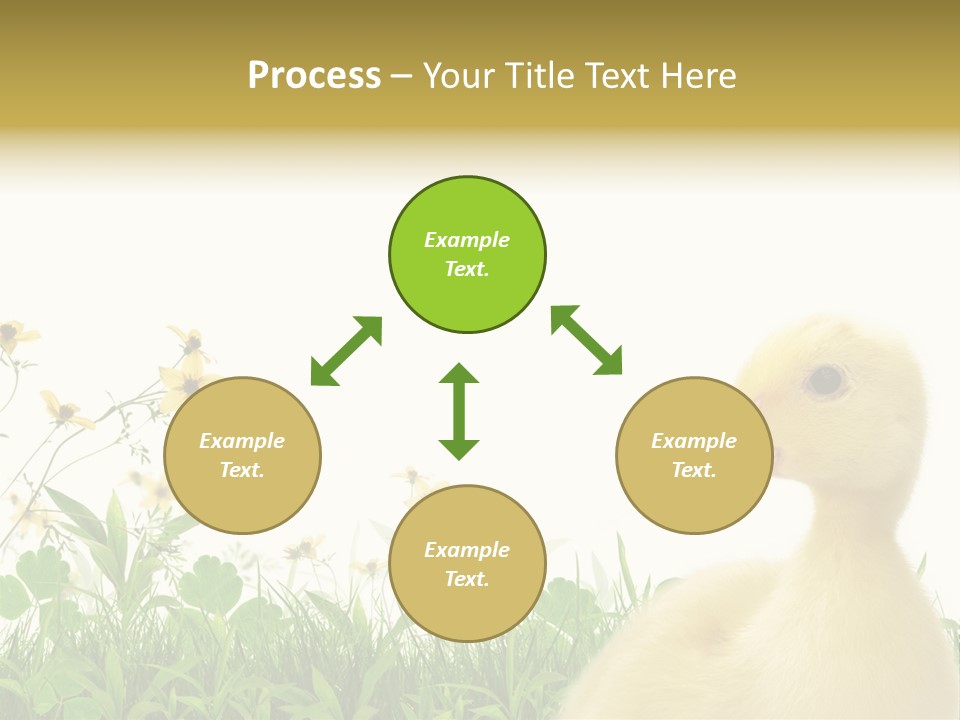 Process – Your Title Text Here

Example Text.

Example Text.

Example Text.

Example Text.